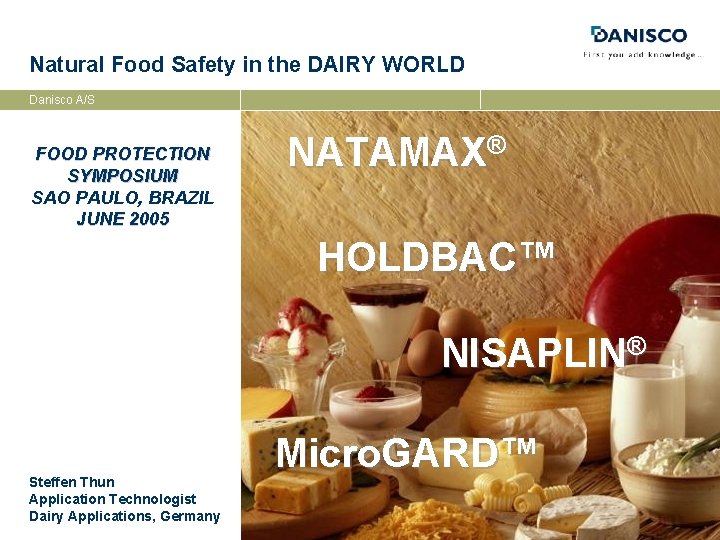 DANISCO
First you add knowledge...

Natural Food Safety in the DAIRY WORLD

Danisco A/S

FOOD PROTECTION SYMPOSIUM SAO PAULO, BRAZIL JUNE 2005

NATAMAX®

HOLDBAC™

NISAPLIN®

MicroGARD™

Steffen Thun
Application Technologist
Dairy Applications, Germany